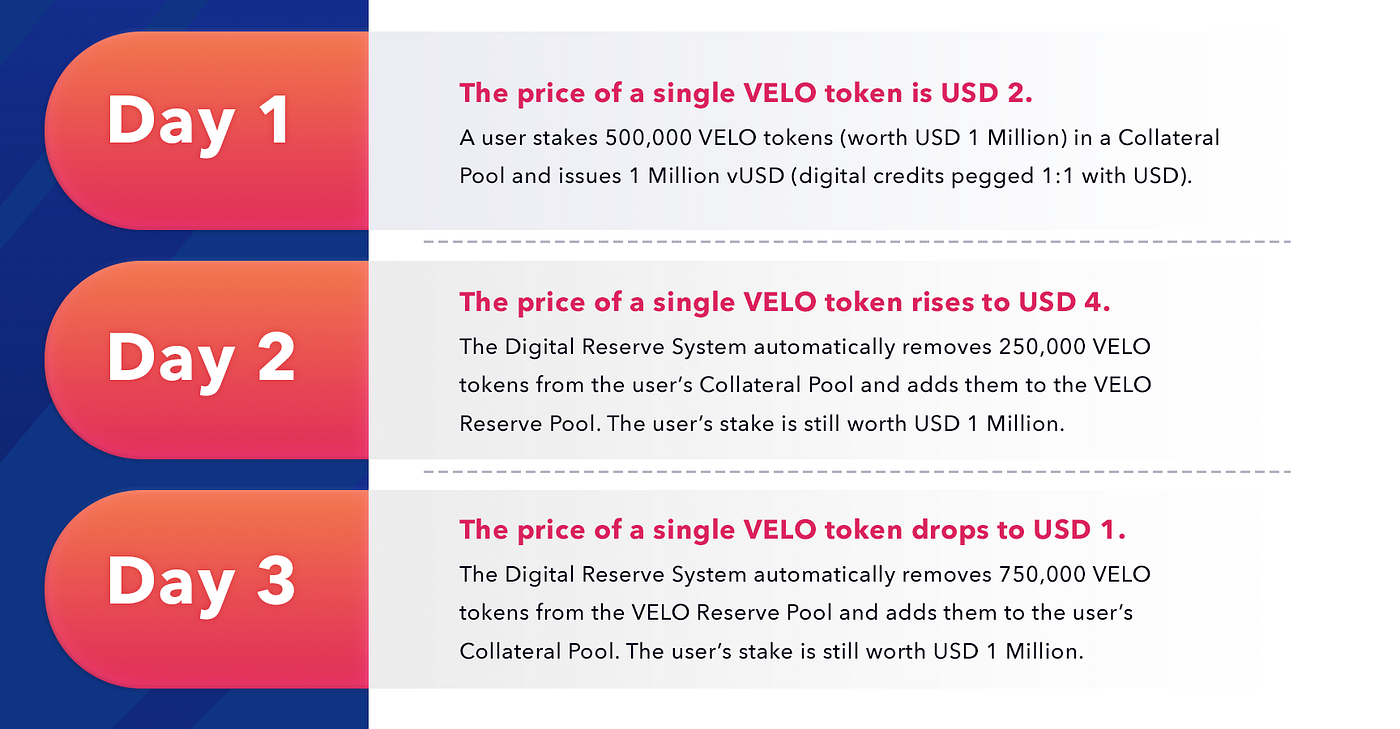 Day 1

The price of a single VELO token is USD 2.

A user stakes 500,000 VELO tokens (worth USD 1 Million) in a Collateral Pool and issues 1 Million vUSD (digital credits pegged 1:1 with USD).

Day 2

The price of a single VELO token rises to USD 4.

The Digital Reserve System automatically removes 250,000 VELO tokens from the user's Collateral Pool and adds them to the VELO Reserve Pool. The user's stake is still worth USD 1 Million.

Day 3

The price of a single VELO token drops to USD 1.

The Digital Reserve System automatically removes 750,000 VELO tokens from the VELO Reserve Pool and adds them to the user's Collateral Pool. The user's stake is still worth USD 1 Million.